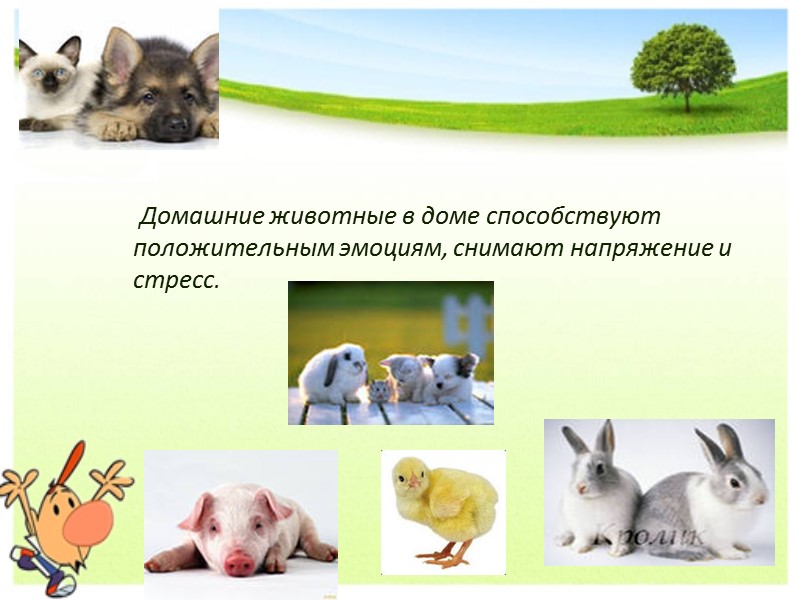 Домашние животные в доме способствуют положительным эмоциям, снимают напряжение и стресс.

Кролик